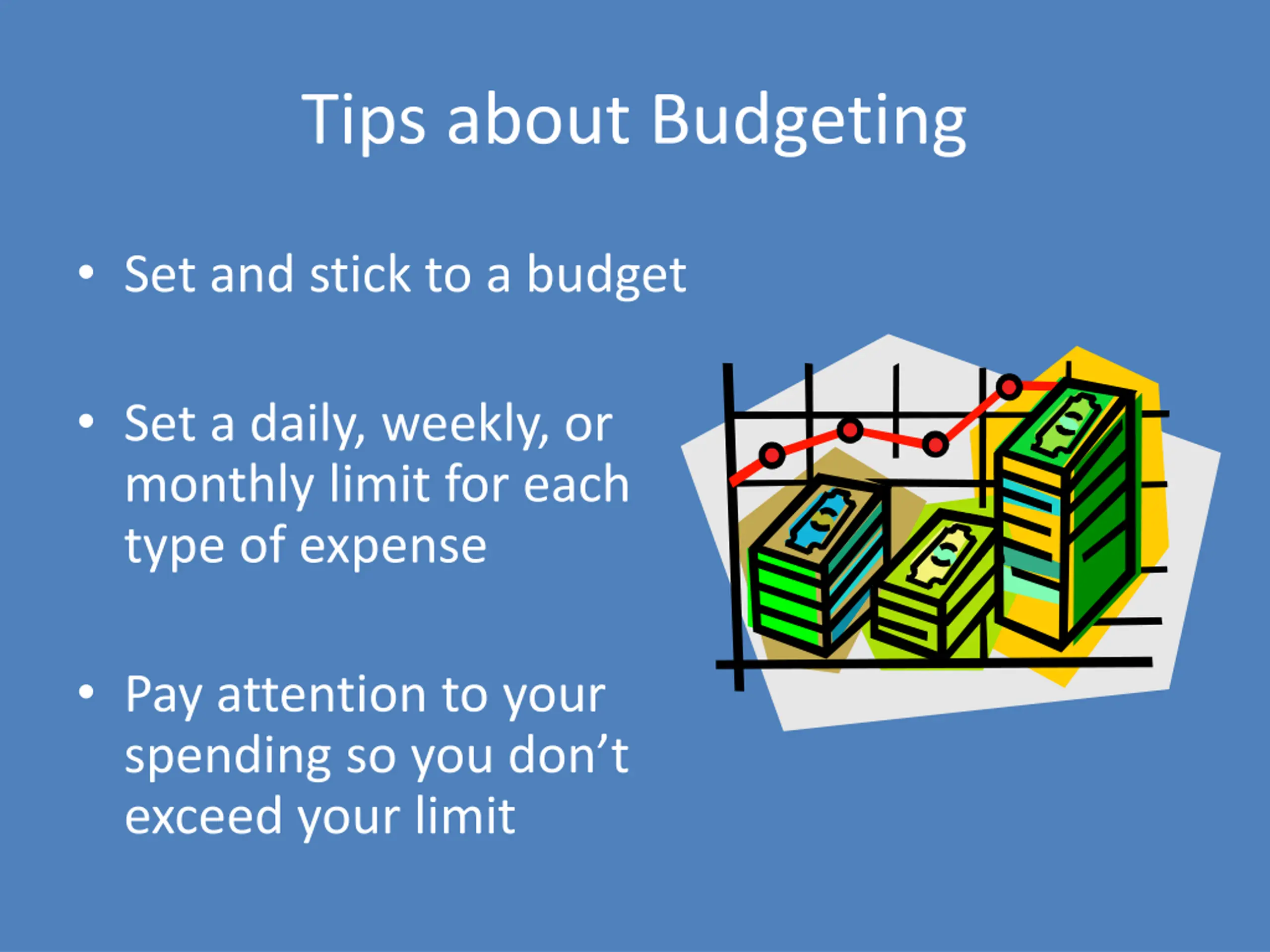 Tips about Budgeting

• Set and stick to a budget

• Set a daily, weekly, or monthly limit for each type of expense

• Pay attention to your spending so you don’t exceed your limit